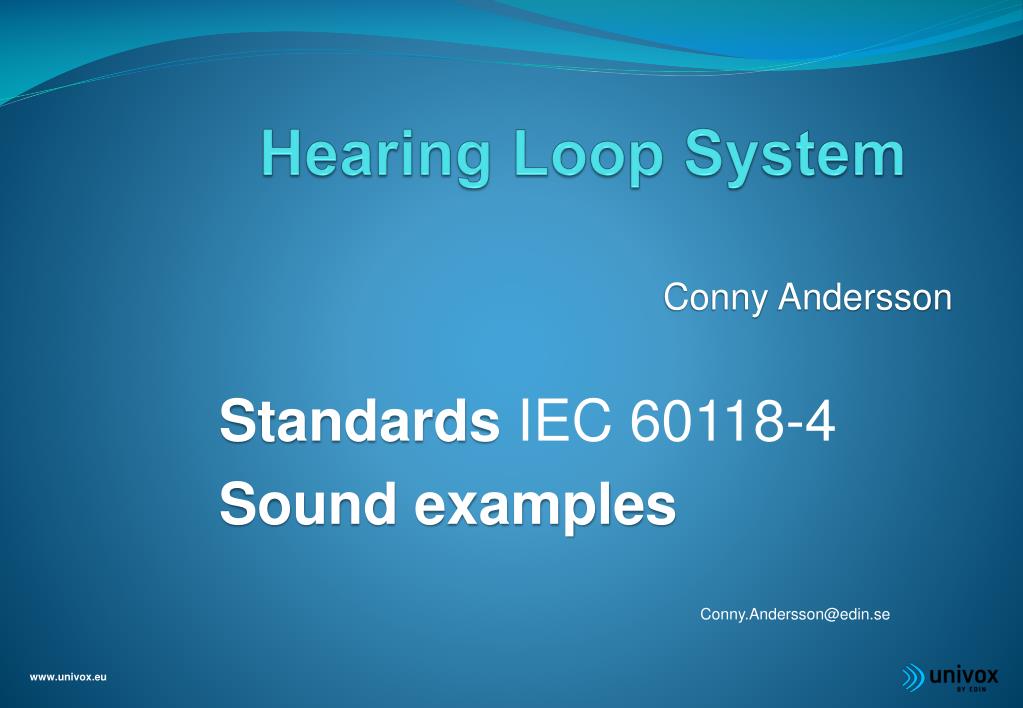 Hearing Loop System

Conny Andersson

Standards IEC 60118-4
Sound examples

Conny.Andersson@edin.se

www.univox.eu

univox BY EDIN